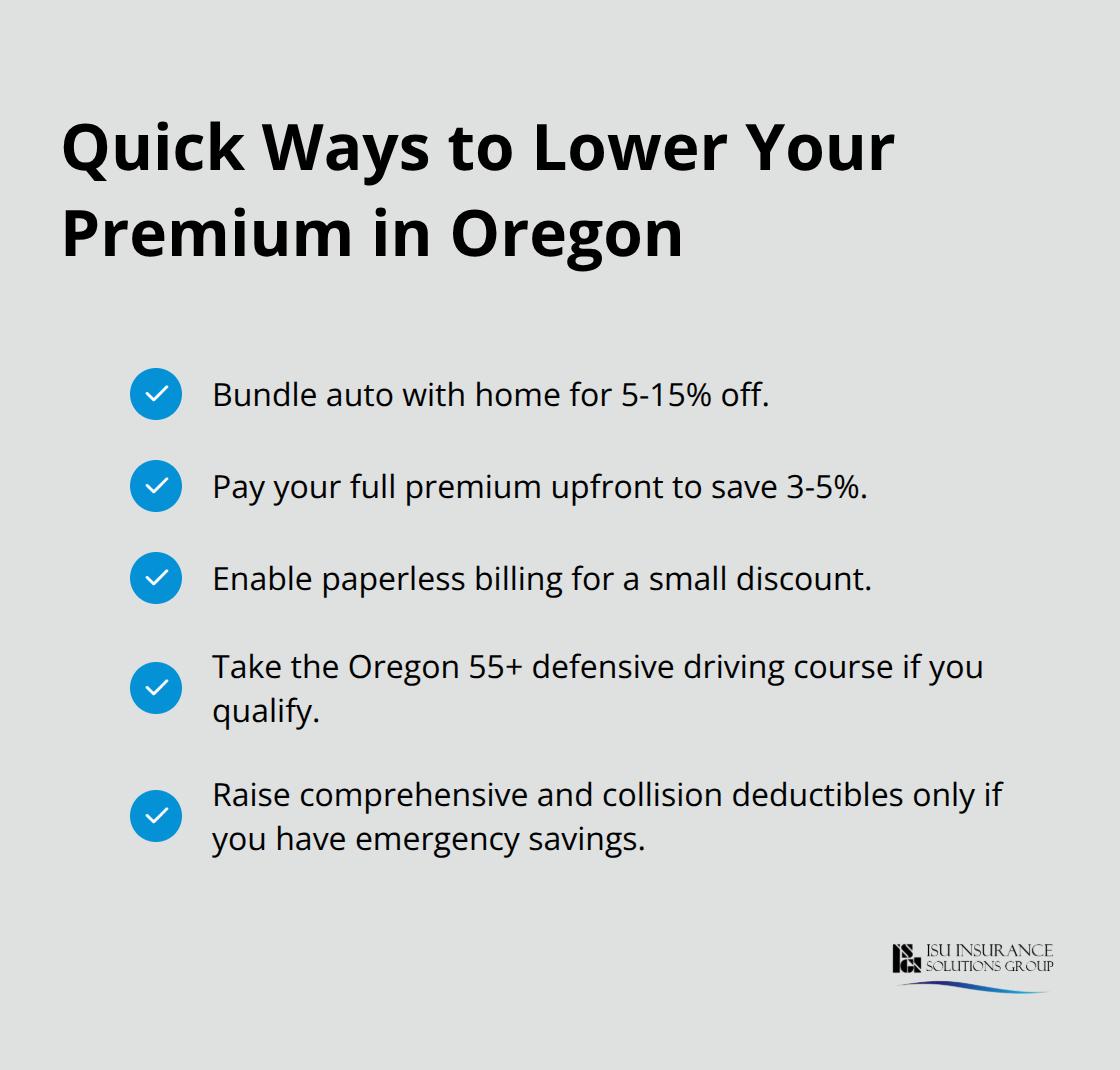 Quick Ways to Lower Your Premium in Oregon

Bundle auto with home for 5-15% off.

Pay your full premium upfront to save 3-5%.

Enable paperless billing for a small discount.

Take the Oregon 55+ defensive driving course if you qualify.

Raise comprehensive and collision deductibles only if you have emergency savings.

ISU INSURANCE SOLUTIONS GROUP